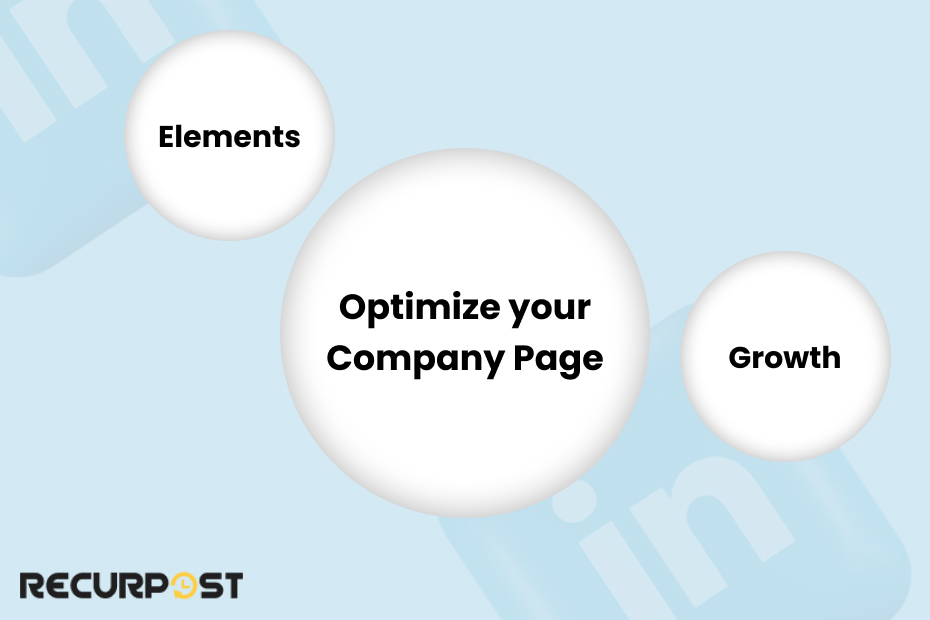 Elements

Optimize your Company Page

Growth

RECURPOST